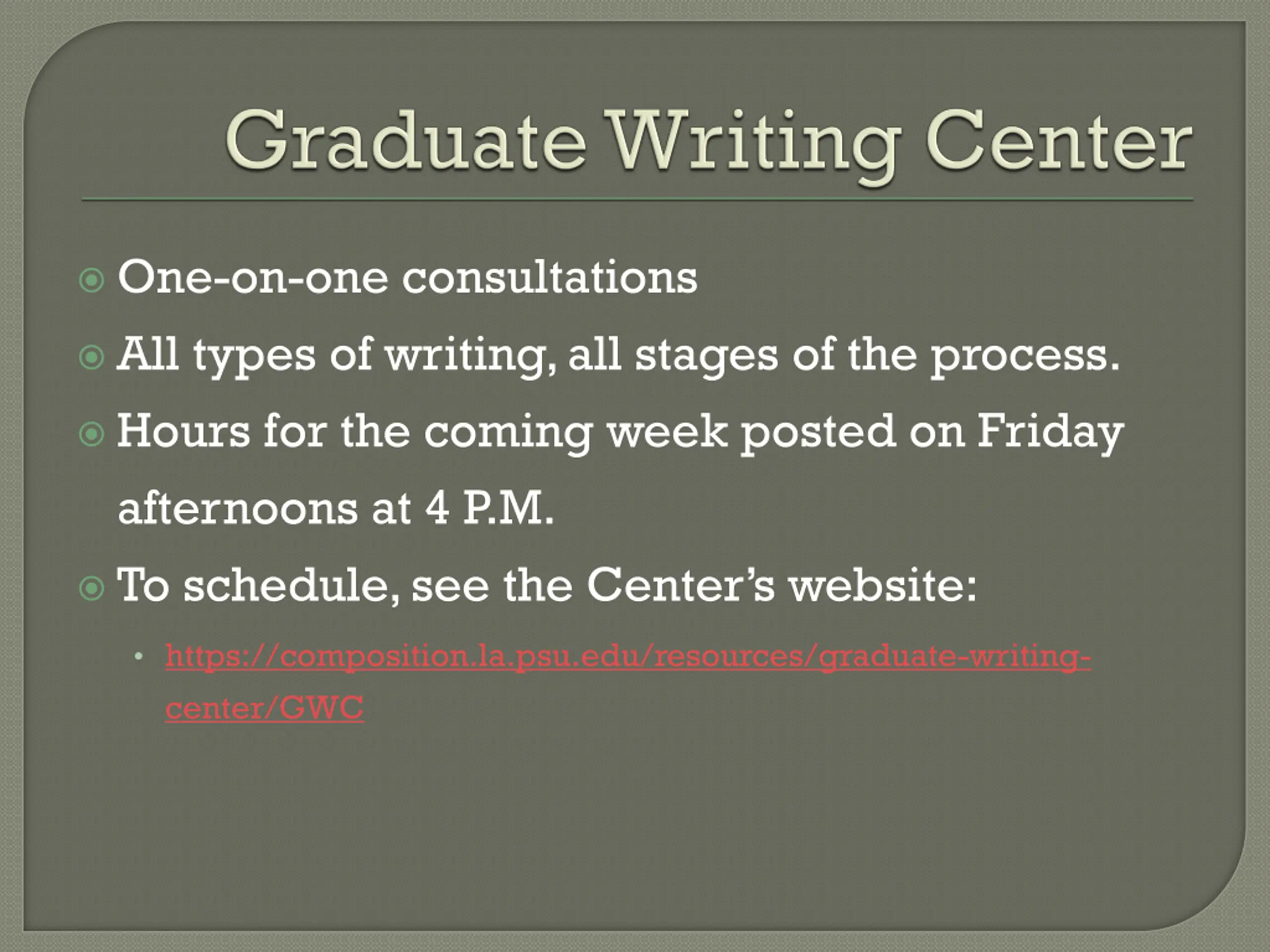 Graduate Writing Center

One-on-one consultations

All types of writing, all stages of the process.

Hours for the coming week posted on Friday afternoons at 4 P.M.

To schedule, see the Center's website:

https://composition.la.psu.edu/resources/graduate-writing-center/GWC